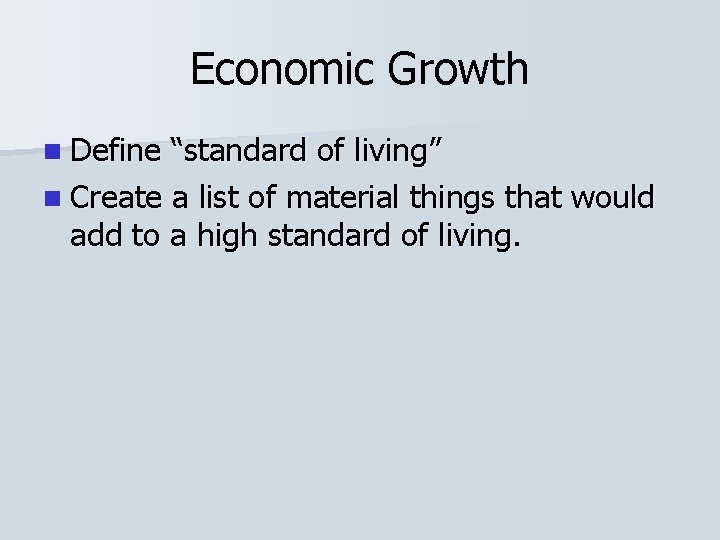 Economic Growth

- Define “standard of living”
- Create a list of material things that would add to a high standard of living.